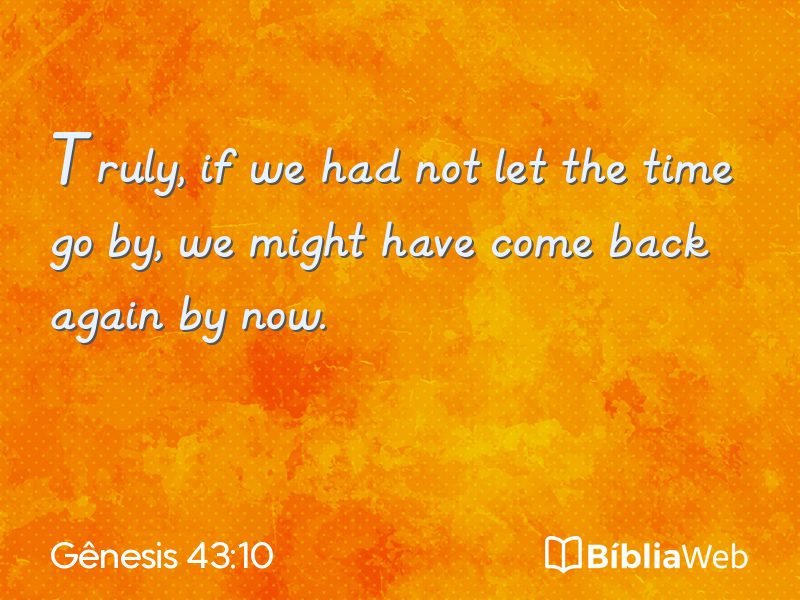 Truly, if we had not let the time go by, we might have come back again by now.

Gênesis 43:10

BíbliaWeb